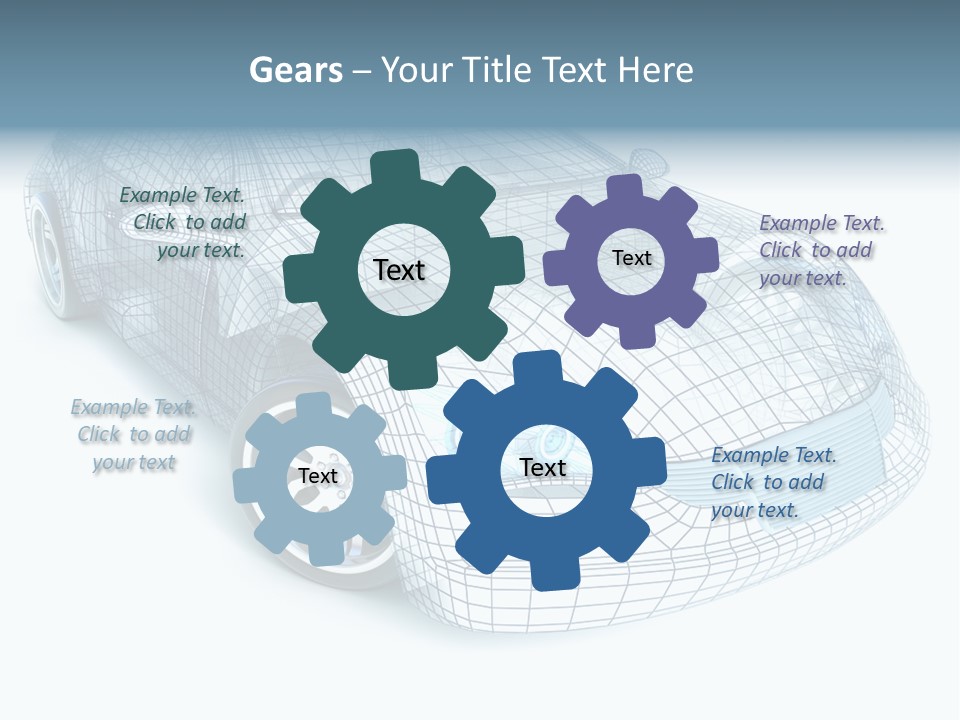 Gears – Your Title Text Here

Example Text. Click to add your text.

Text

Text

Example Text. Click to add your text.

Example Text. Click to add your text

Text

Text

Example Text. Click to add your text.